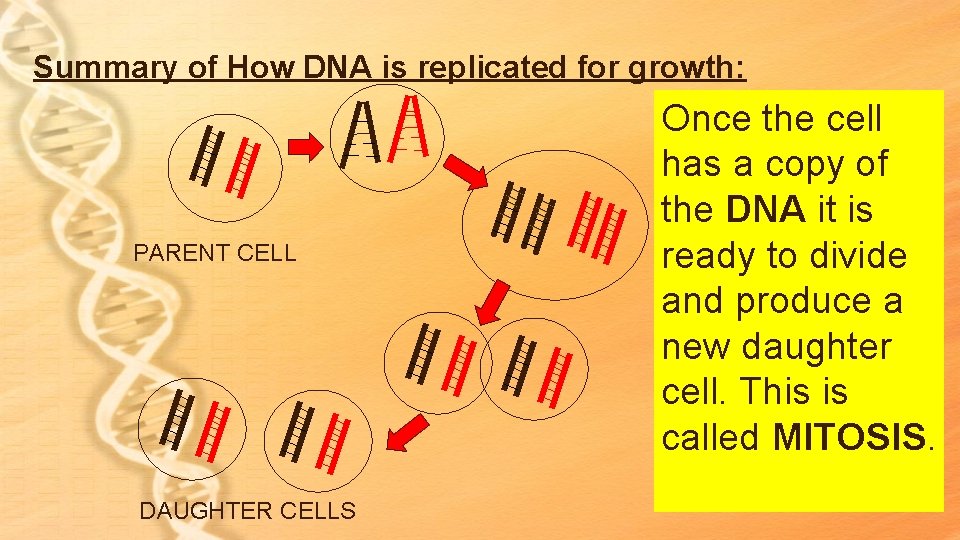 Summary of How DNA is replicated for growth:

PARENT CELL

DAUGHTER CELLS

Once the cell has a copy of the DNA it is ready to divide and produce a new daughter cell. This is called MITOSIS.